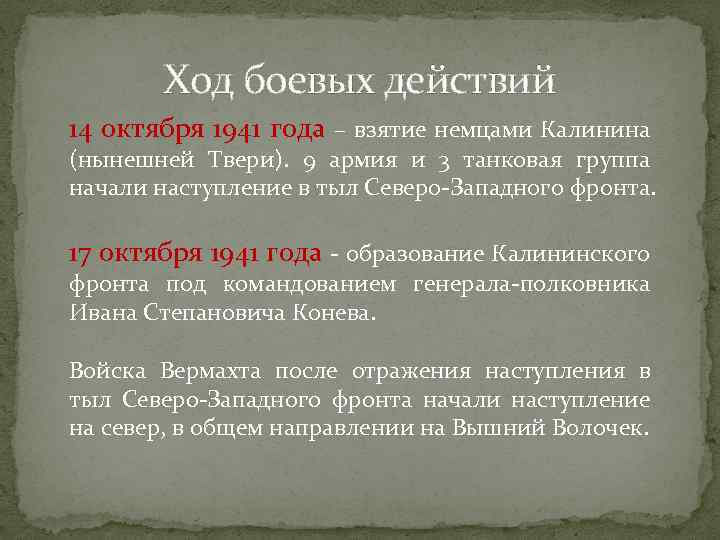 Ход боевых действий

14 октября 1941 года – взятие немцами Калинина (нынешней Твери). 9 армия и 3 танковая группа начали наступление в тыл Северо-Западного фронта.

17 октября 1941 года - образование Калининского фронта под командованием генерала-полковника Ивана Степановича Конева.

Войска Вермахта после отражения наступления в тыл Северо-Западного фронта начали наступление на север, в общем направлении на Вышний Волочек.